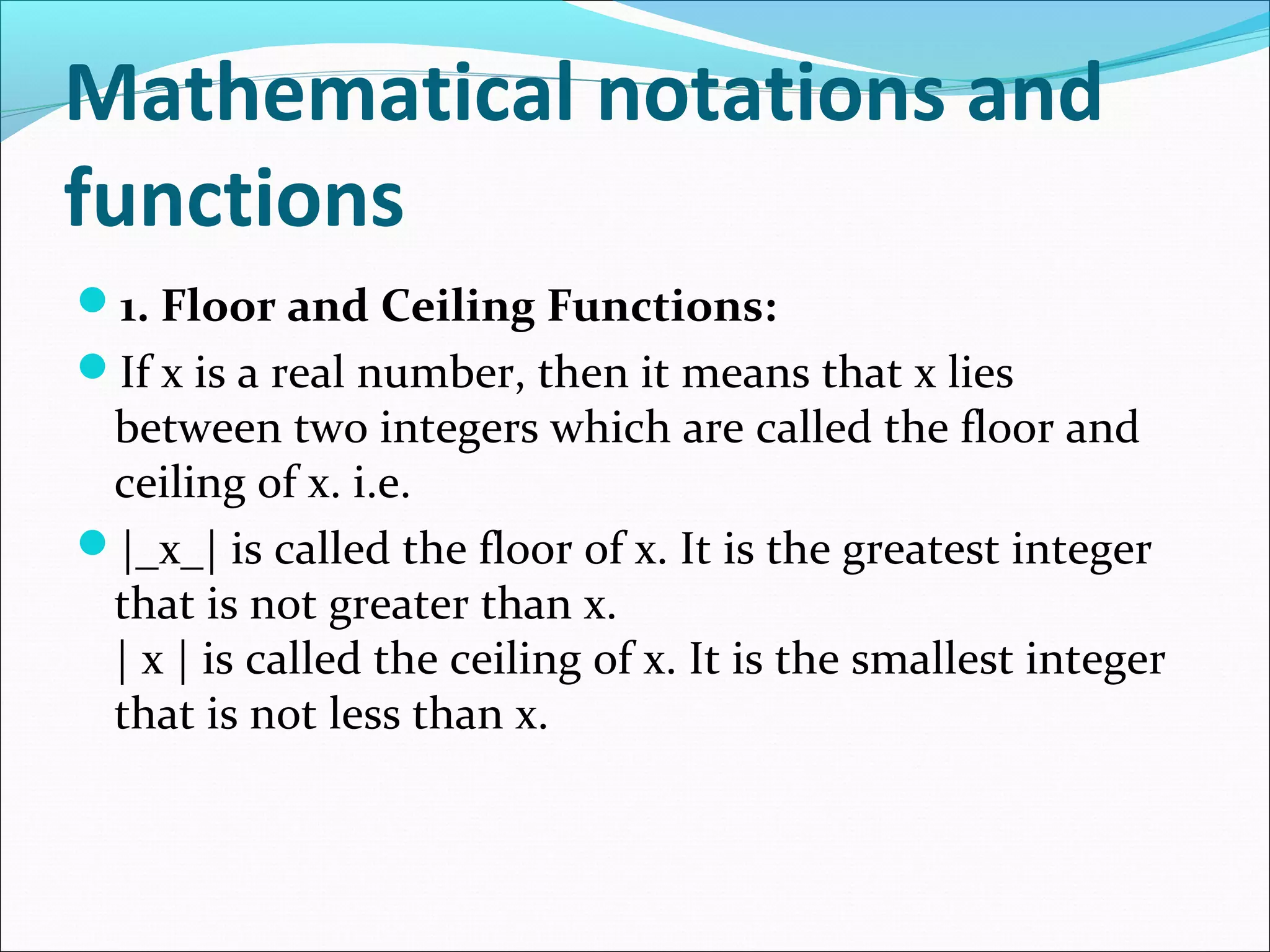 Mathematical notations and functions

1. Floor and Ceiling Functions:

If x is a real number, then it means that x lies between two integers which are called the floor and ceiling of x. i.e.

|_x_| is called the floor of x. It is the greatest integer that is not greater than x.
| x | is called the ceiling of x. It is the smallest integer that is not less than x.